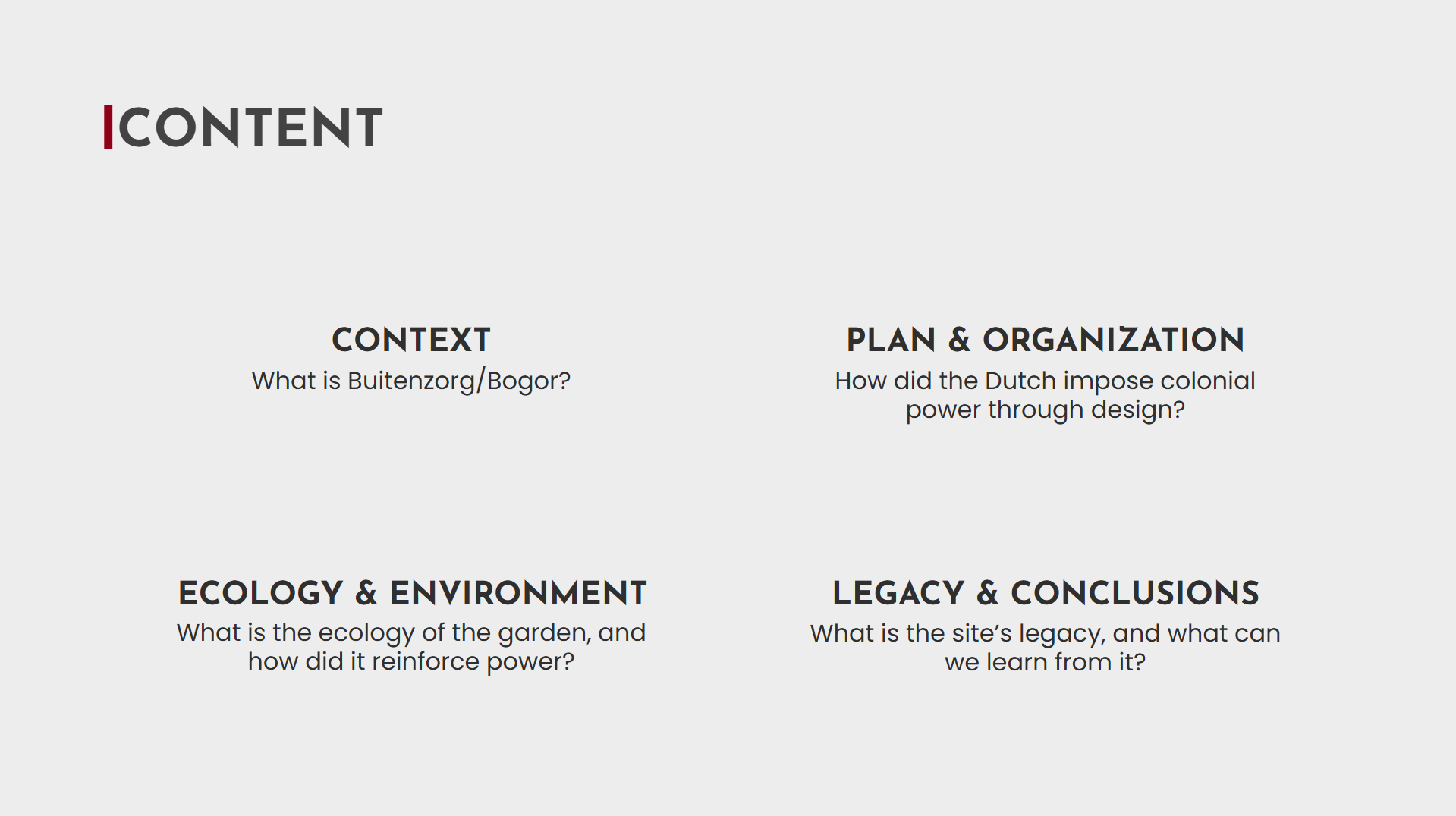 CONTENT

CONTEXT
What is Buitenzorg/Bogor?

PLAN & ORGANIZATION
How did the Dutch impose colonial power through design?

ECOLOGY & ENVIRONMENT
What is the ecology of the garden, and how did it reinforce power?

LEGACY & CONCLUSIONS
What is the site's legacy, and what can we learn from it?